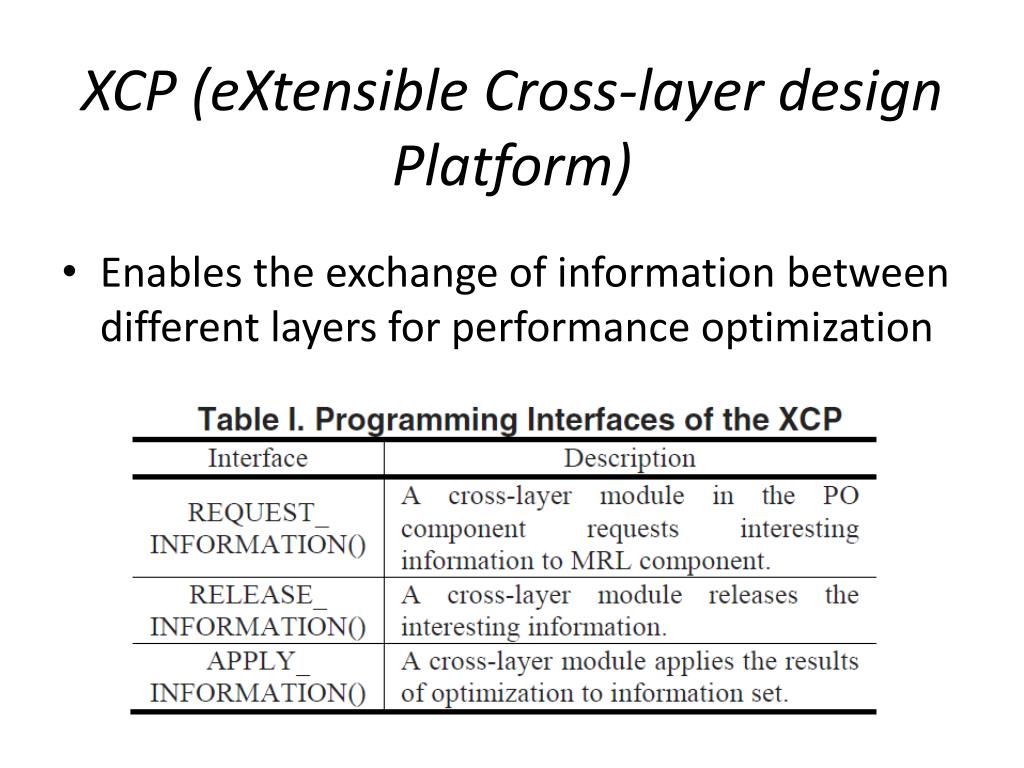 XCP (eXtensible Cross-layer design Platform)

• Enables the exchange of information between different layers for performance optimization

Table I. Programming Interfaces of the XCP

| Interface | Description |
|---|---|
| REQUEST_ INFORMATION() | A cross-layer module in the PO component requests interesting information to MRL component. |
| RELEASE_ INFORMATION() | A cross-layer module releases the interesting information. |
| APPLY_ INFORMATION() | A cross-layer module applies the results of optimization to information set. |